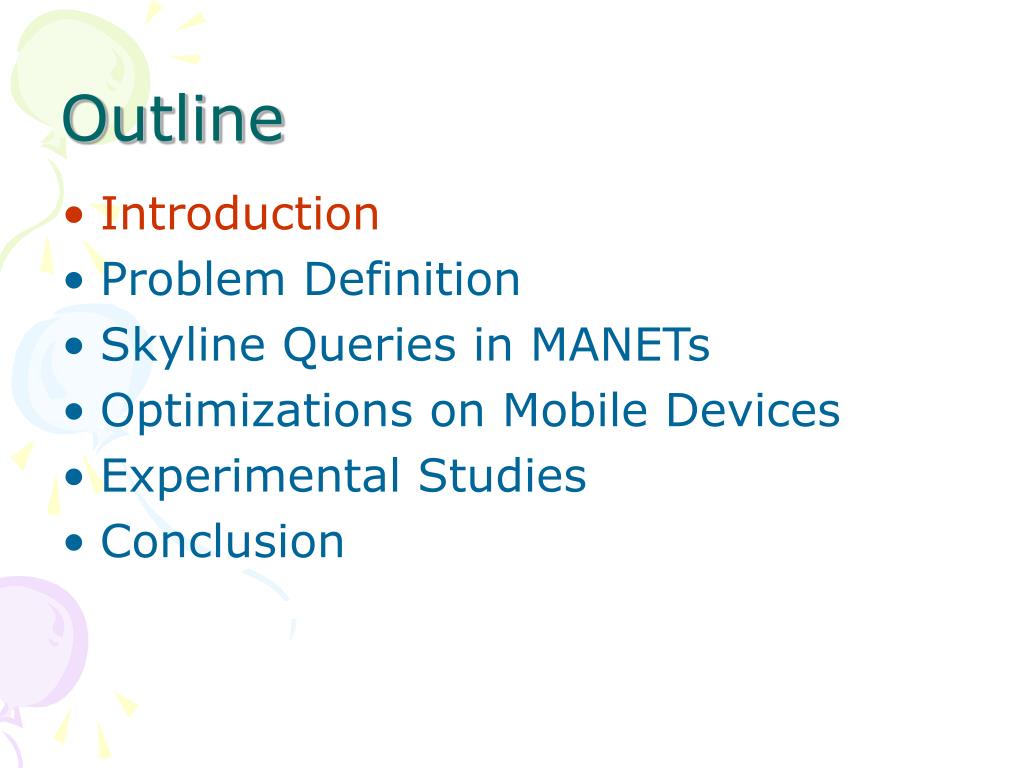 Outline

• Introduction
• Problem Definition
• Skyline Queries in MANETs
• Optimizations on Mobile Devices
• Experimental Studies
• Conclusion